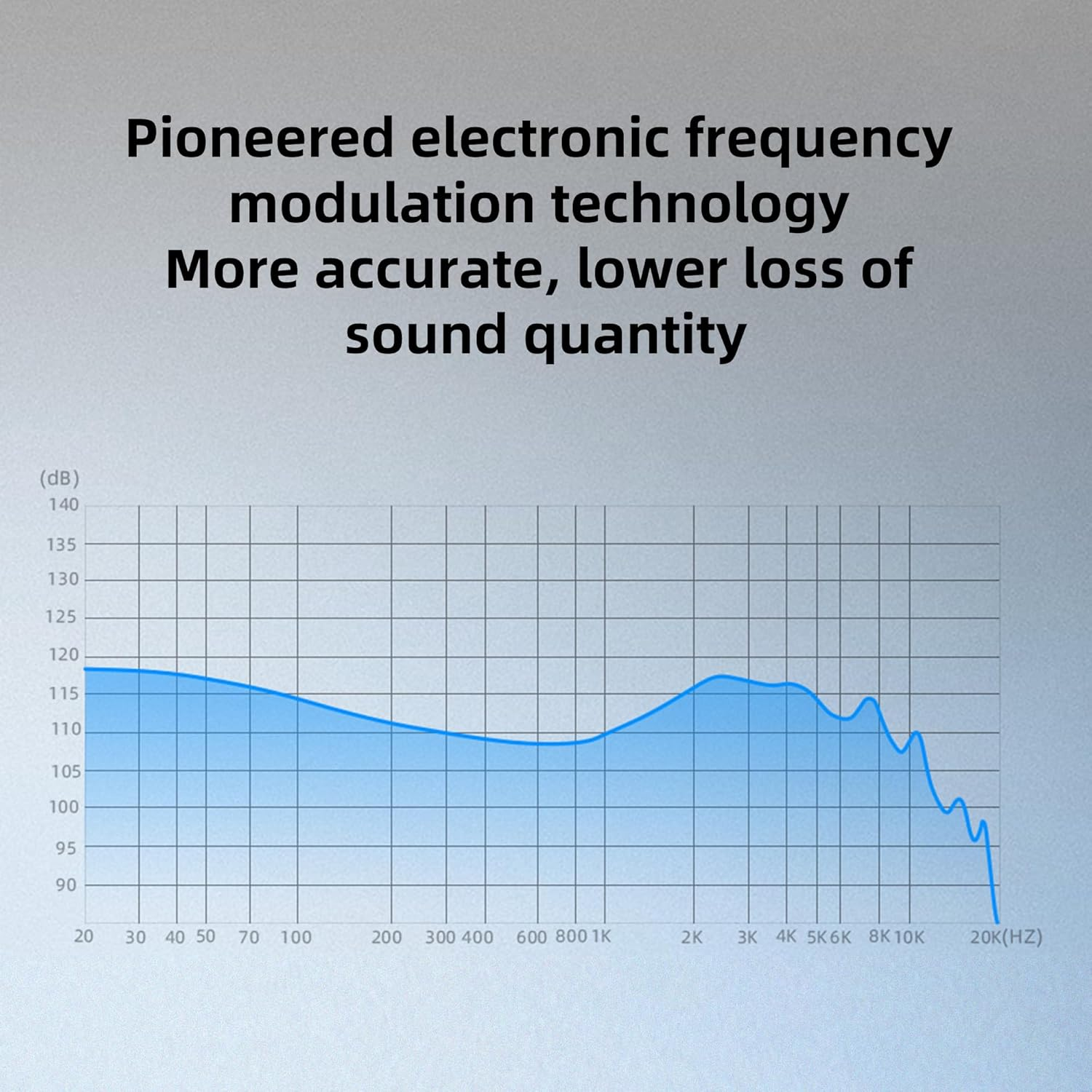 Pioneered electronic frequency modulation technology
More accurate, lower loss of sound quantity

(dB)
140
135
130
125
120
115
110
105
100
95
90
20 30 40 50 70 100 200 300 400 600 800 1K 2K 3K 4K 5K 6K 8K 10K 20K(HZ)